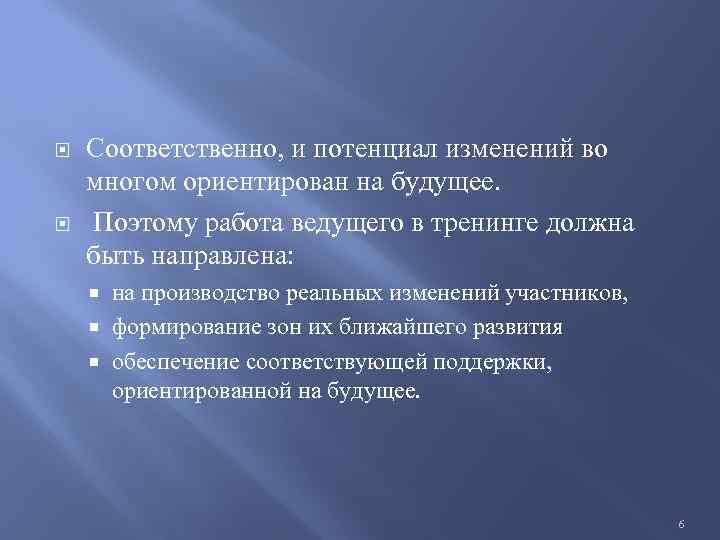 Соответственно, и потенциал изменений во многом ориентирован на будущее.

Поэтому работа ведущего в тренинге должна быть направлена:

на производство реальных изменений участников,

формирование зон их ближайшего развития

обеспечение соответствующей поддержки, ориентированной на будущее.

6